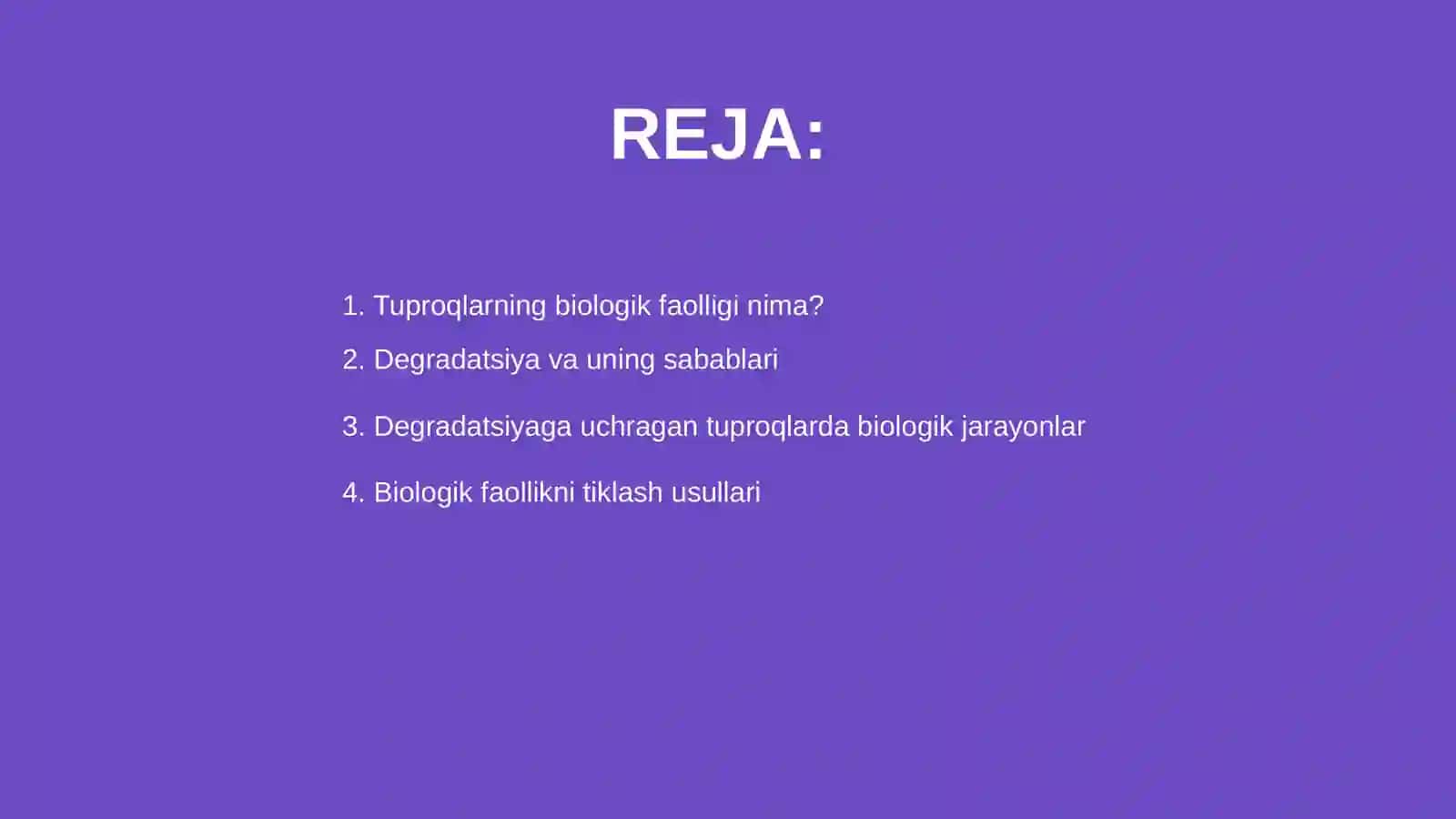 REJA:

1. Tuproqlarning biologik faolligi nima?
2. Degradatsiya va uning sabablari
3. Degradatsiyaga uchragan tuproqlarda biologik jarayonlar
4. Biologik faollikni tiklash usullari